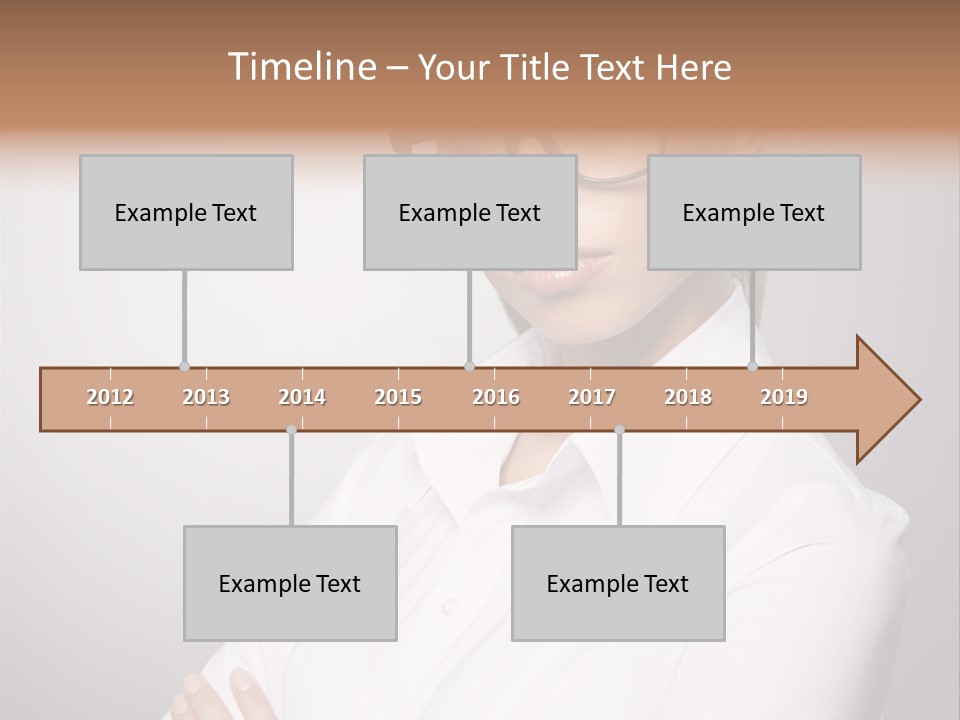 Timeline – Your Title Text Here

Example Text

Example Text

Example Text

2012 2013 2014 2015 2016 2017 2018 2019

Example Text

Example Text